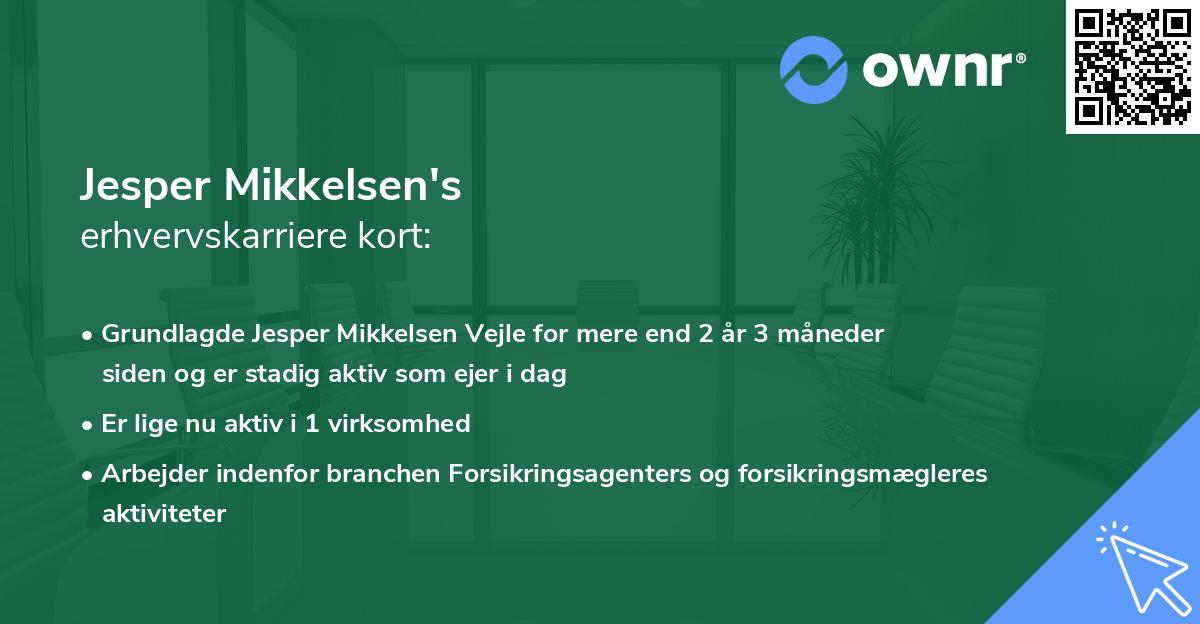 ownr®

Jesper Mikkelsen's
erhvervskarriere kort:

• Grundlagde Jesper Mikkelsen Vejle for mere end 2 år 3 måneder siden og er stadig aktiv som ejer i dag

• Er lige nu aktiv i 1 virksomhed

• Arbejder indenfor branchen Forsikringsagenters og forsikringsmægleres aktiviteter